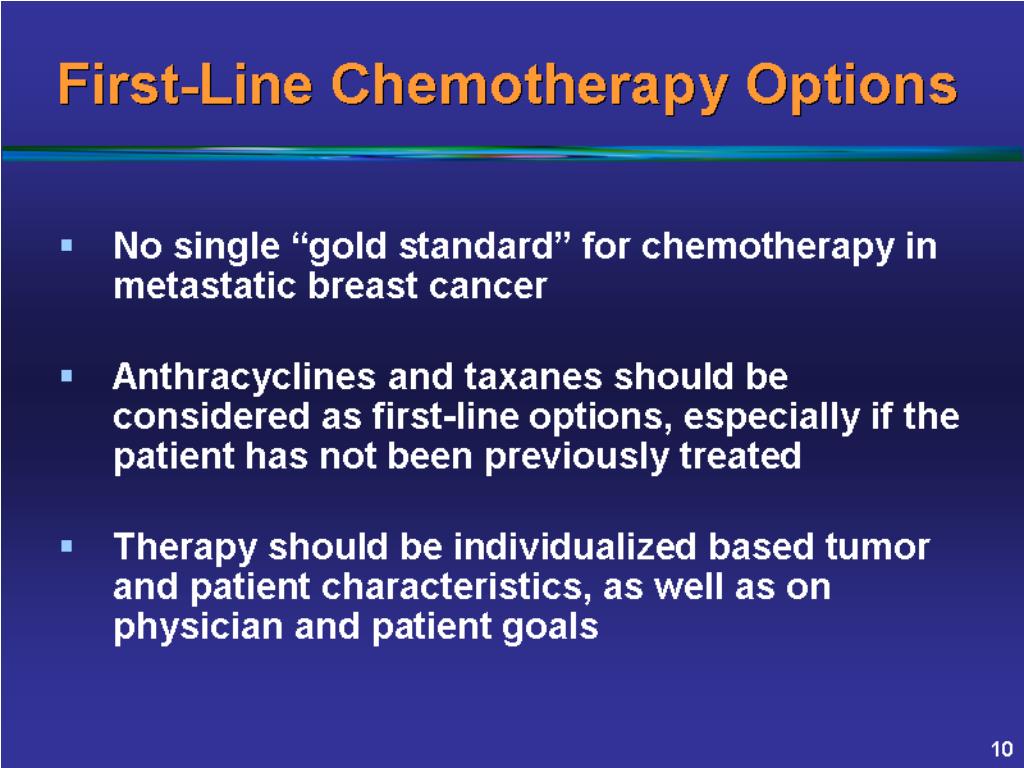 First-Line Chemotherapy Options

▪ No single “gold standard” for chemotherapy in metastatic breast cancer

▪ Anthracyclines and taxanes should be considered as first-line options, especially if the patient has not been previously treated

▪ Therapy should be individualized based tumor and patient characteristics, as well as on physician and patient goals

10